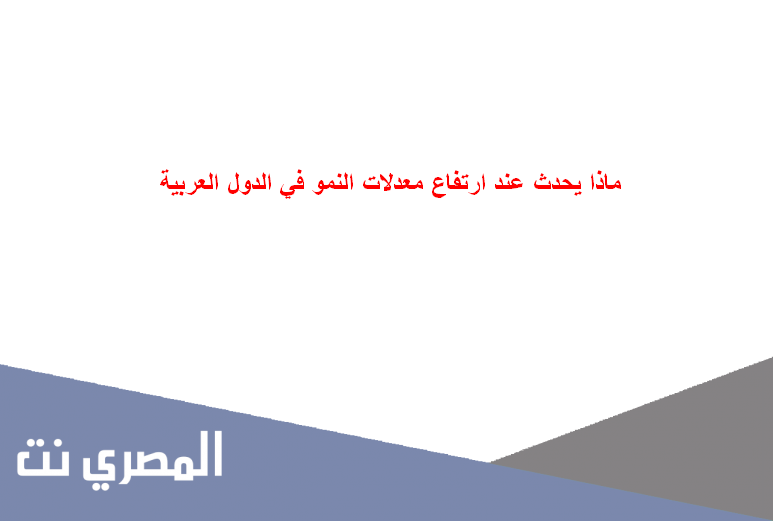 ماذا يحدث عند ارتفاع معدلات النمو في الدول العربية

المصري نت